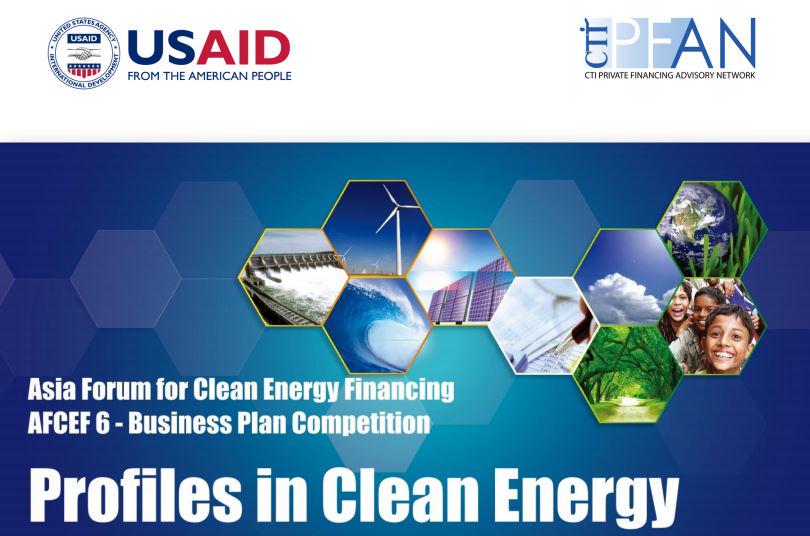 UNITED STATES AGENCY INTERNATIONAL DEVELOPMENT USAID

USAID
FROM THE AMERICAN PEOPLE

CTI PFAN
CTI PRIVATE FINANCING ADVISORY NETWORK

Asia Forum for Clean Energy Financing
AFCEF 6 - Business Plan Competition

Profiles in Clean Energy